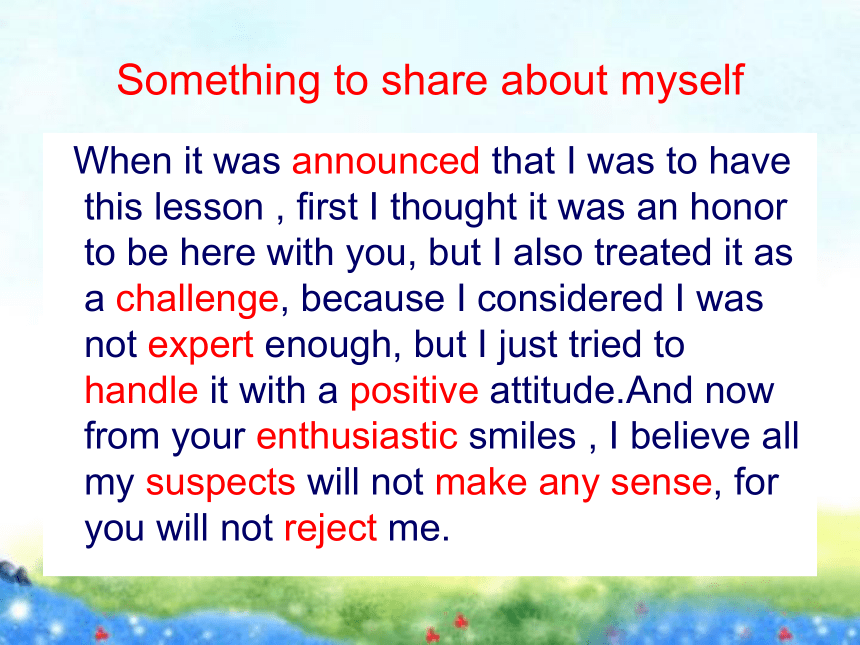 Something to share about myself

When it was announced that I was to have this lesson , first I thought it was an honor to be here with you, but I also treated it as a challenge, because I considered I was not expert enough, but I just tried to handle it with a positive attitude.And now from your enthusiastic smiles , I believe all my suspects will not make any sense, for you will not reject me.